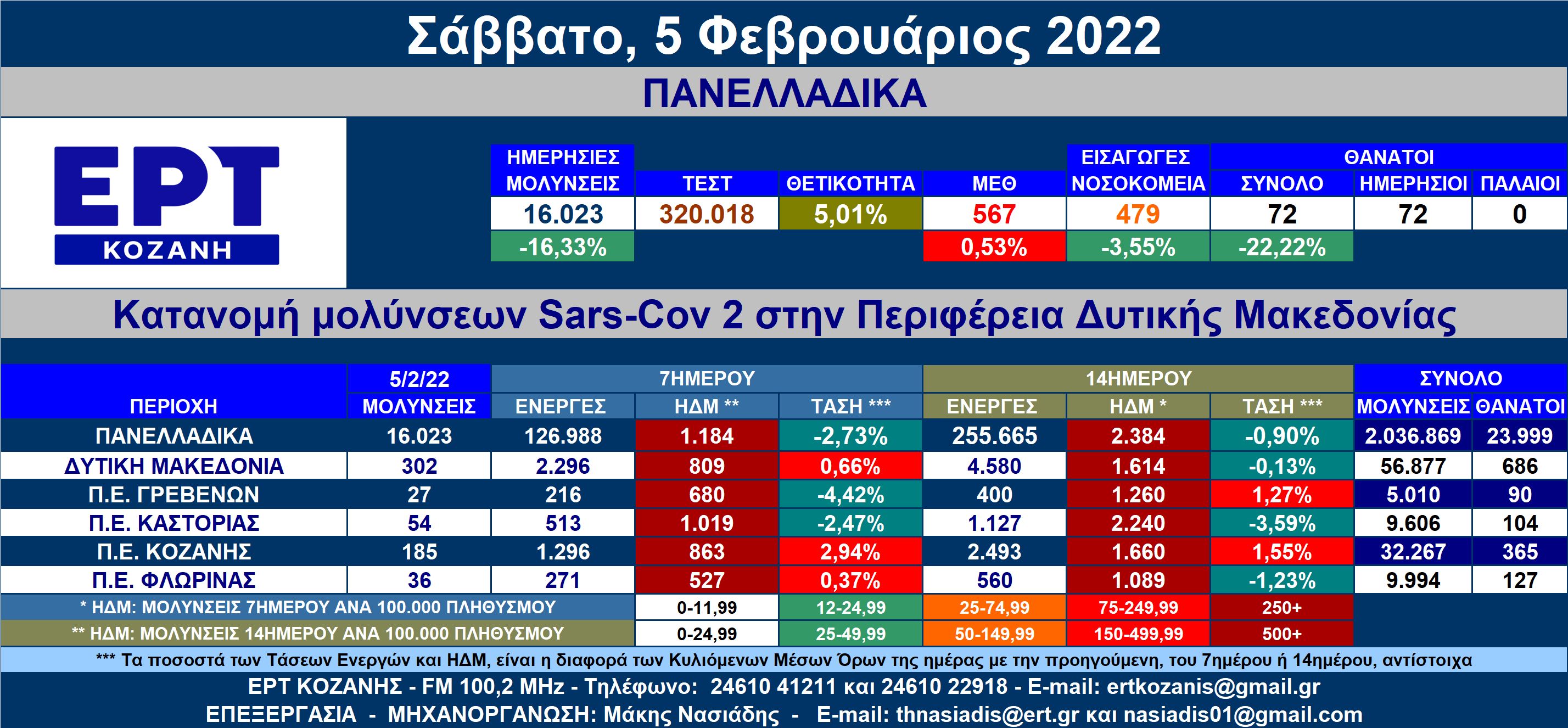 Σάββατο, 5 Φεβρουάριος 2022

ΠΑΝΕΛΛΑΔΙΚΑ

ΕΡΤ
ΚΟΖΑΝΗ

| ΗΜΕΡΗΣΙΕΣ ΜΟΛΥΝΣΕΙΣ | ΤΕΣΤ | ΘΕΤΙΚΟΤΗΤΑ | ΜΕΘ | ΕΙΣΑΓΩΓΕΣ ΝΟΣΟΚΟΜΕΙΑ | ΘΑΝΑΤΟΙ ΣΥΝΟΛΟ | ΘΑΝΑΤΟΙ ΗΜΕΡΗΣΙΟΙ | ΘΑΝΑΤΟΙ ΠΑΛΑΙΟΙ |
|---|---|---|---|---|---|---|---|
| 16.023 | 320.018 | 5,01% | 567 | 479 | 72 | 72 | 0 |
| -16,33% | | | 0,53% | -3,55% | -22,22% | | |

Κατανομή μολύνσεων Sars-Cov 2 στην Περιφέρεια Δυτικής Μακεδονίας

| ΠΕΡΙΟΧΗ | 5/2/22 ΜΟΛΥΝΣΕΙΣ | 7ΗΜΕΡΟΥ ΕΝΕΡΓΕΣ | 7ΗΜΕΡΟΥ ΗΔΜ ** | 7ΗΜΕΡΟΥ ΤΑΣΗ *** | 14ΗΜΕΡΟΥ ΕΝΕΡΓΕΣ | 14ΗΜΕΡΟΥ ΗΔΜ * | 14ΗΜΕΡΟΥ ΤΑΣΗ *** | ΣΥΝΟΛΟ ΜΟΛΥΝΣΕΙΣ | ΣΥΝΟΛΟ ΘΑΝΑΤΟΙ |
|---|---|---|---|---|---|---|---|---|---|
| ΠΑΝΕΛΛΑΔΙΚΑ | 16.023 | 126.988 | 1.184 | -2,73% | 255.665 | 2.384 | -0,90% | 2.036.869 | 23.999 |
| ΔΥΤΙΚΗ ΜΑΚΕΔΟΝΙΑ | 302 | 2.296 | 809 | 0,66% | 4.580 | 1.614 | -0,13% | 56.877 | 686 |
| Π.Ε. ΓΡΕΒΕΝΩΝ | 27 | 216 | 680 | -4,42% | 400 | 1.260 | 1,27% | 5.010 | 90 |
| Π.Ε. ΚΑΣΤΟΡΙΑΣ | 54 | 513 | 1.019 | -2,47% | 1.127 | 2.240 | -3,59% | 9.606 | 104 |
| Π.Ε. ΚΟΖΑΝΗΣ | 185 | 1.296 | 863 | 2,94% | 2.493 | 1.660 | 1,55% | 32.267 | 365 |
| Π.Ε. ΦΛΩΡΙΝΑΣ | 36 | 271 | 527 | 0,37% | 560 | 1.089 | -1,23% | 9.994 | 127 |

| * ΗΔΜ: ΜΟΛΥΝΣΕΙΣ 7ΗΜΕΡΟΥ ΑΝΑ 100.000 ΠΛΗΘΥΣΜΟΥ | 0-11,99 | 12-24,99 | 25-74,99 | 75-249,99 | 250+ |
|---|---|---|---|---|---|
| ** ΗΔΜ: ΜΟΛΥΝΣΕΙΣ 14ΗΜΕΡΟΥ ΑΝΑ 100.000 ΠΛΗΘΥΣΜΟΥ | 0-24,99 | 25-49,99 | 50-149,99 | 150-499,99 | 500+ |

*** Τα ποσοστά των Τάσεων Ενεργών και ΗΔΜ, είναι η διαφορά των Κυλιόμενων Μέσων Όρων της ημέρας με την προηγούμενη, του 7ημέρου ή 14ημέρου, αντίστοιχα

ΕΡΤ ΚΟΖΑΝΗΣ - FM 100,2 MHz - Τηλέφωνο: 24610 41211 και 24610 22918 - E-mail: ertkozanis@gmail.gr

ΕΠΕΞΕΡΓΑΣΙΑ - ΜΗΧΑΝΟΡΓΑΝΩΣΗ: Μάκης Νασιάδης - E-mail: thnasiadis@ert.gr και nasiadis01@gmail.com